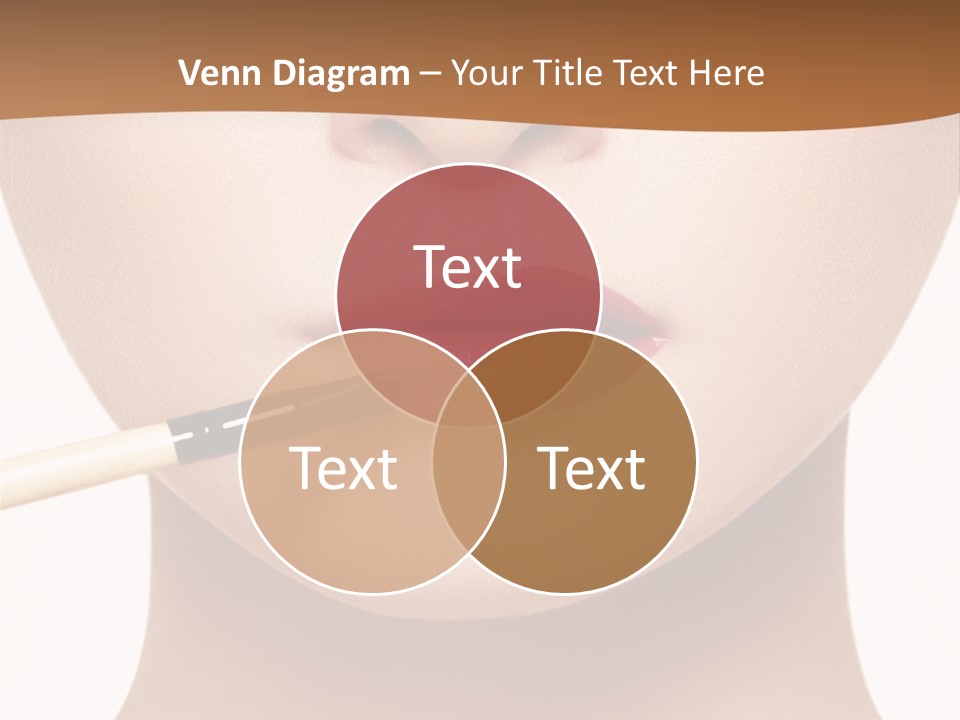 Venn Diagram – Your Title Text Here

Text

Text

Text